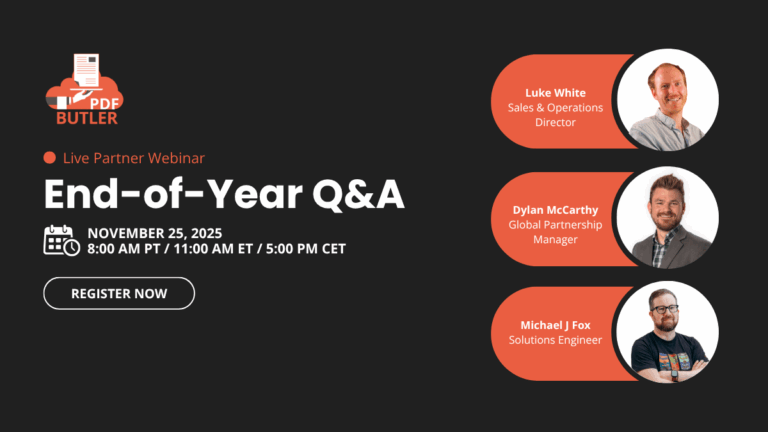 PDF BUTLER

Live Partner Webinar

End-of-Year Q&A

NOVEMBER 25, 2025
8:00 AM PT / 11:00 AM ET / 5:00 PM CET

REGISTER NOW

Luke White
Sales & Operations Director

Dylan McCarthy
Global Partnership Manager

Michael J Fox
Solutions Engineer